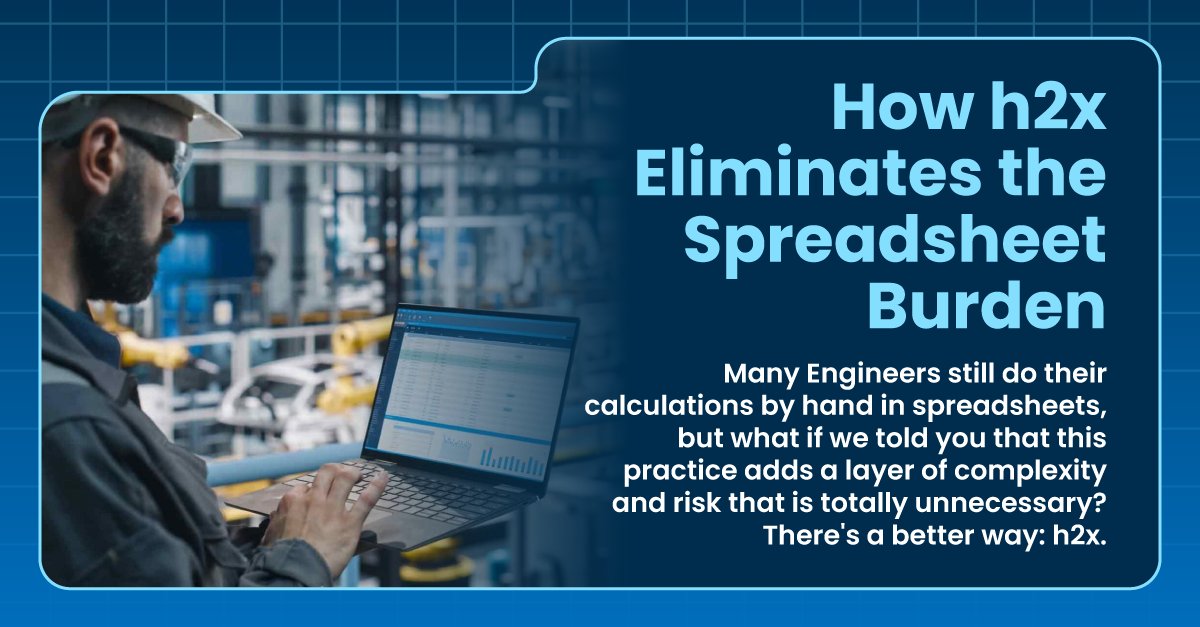 How h2x Eliminates the Spreadsheet Burden

Many Engineers still do their calculations by hand in spreadsheets, but what if we told you that this practice adds a layer of complexity and risk that is totally unnecessary? There's a better way: h2x.